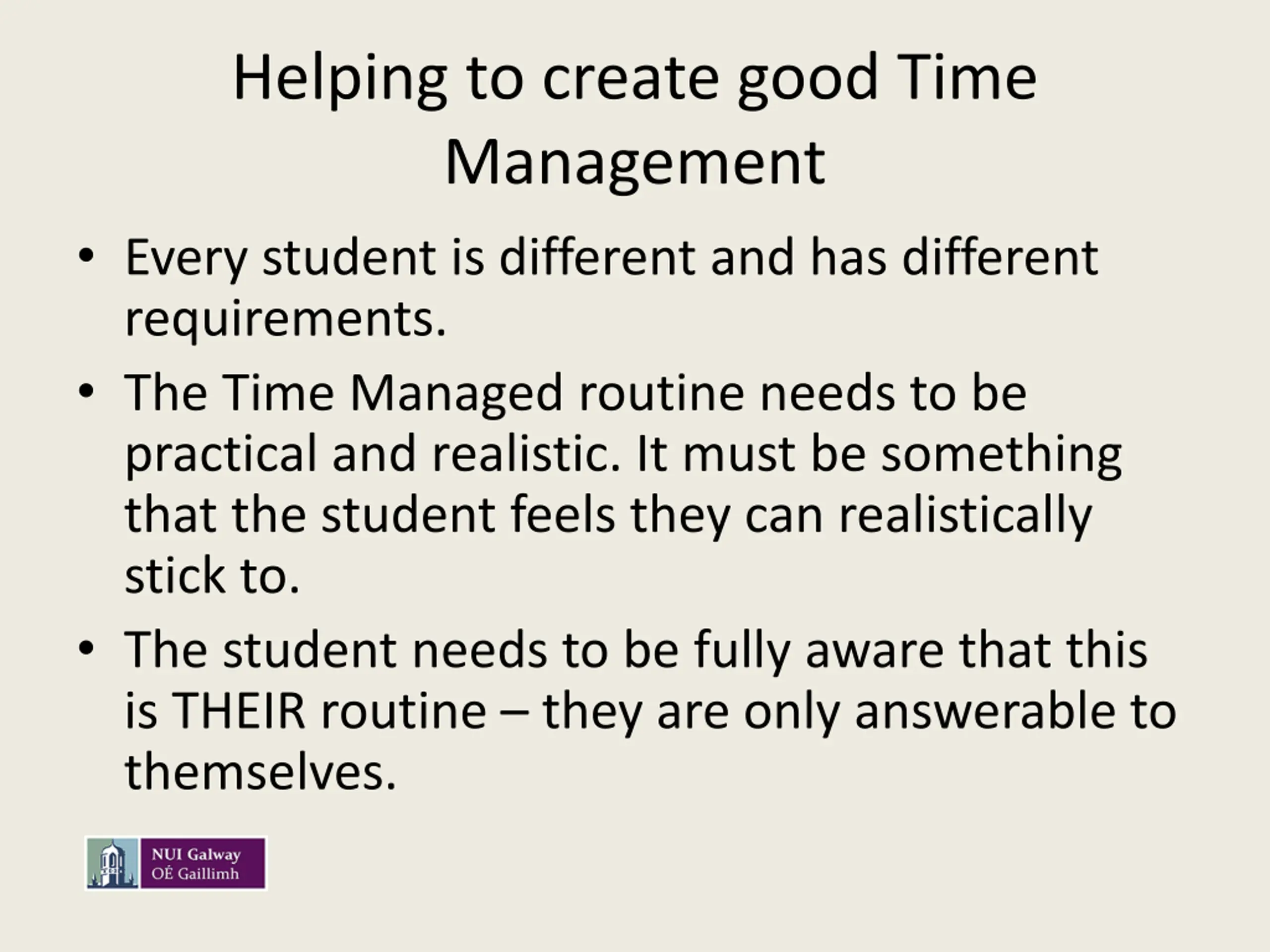 Helping to create good Time Management

• Every student is different and has different requirements.
• The Time Managed routine needs to be practical and realistic. It must be something that the student feels they can realistically stick to.
• The student needs to be fully aware that this is THEIR routine – they are only answerable to themselves.

NUI Galway
OÉ Gaillimh